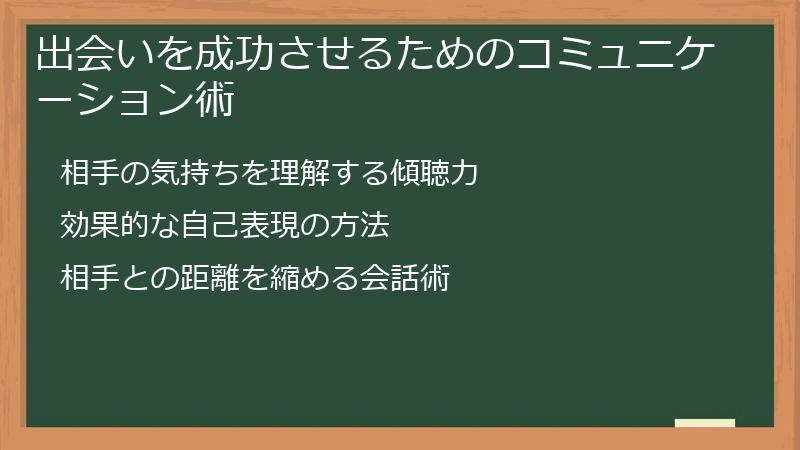 出会いを成功させるためのコミュニケーション術

相手の気持ちを理解する傾聴力

効果的な自己表現の方法

相手との距離を縮める会話術